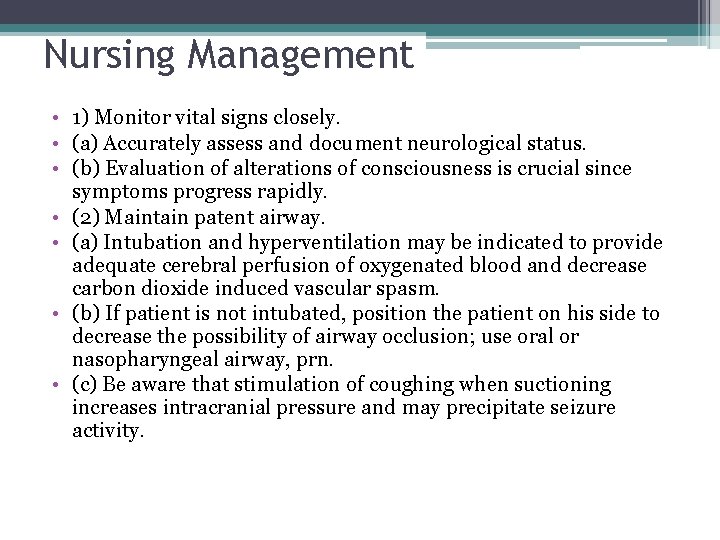 Nursing Management

• 1) Monitor vital signs closely.
• (a) Accurately assess and document neurological status.
• (b) Evaluation of alterations of consciousness is crucial since symptoms progress rapidly.
• (2) Maintain patent airway.
• (a) Intubation and hyperventilation may be indicated to provide adequate cerebral perfusion of oxygenated blood and decrease carbon dioxide induced vascular spasm.
• (b) If patient is not intubated, position the patient on his side to decrease the possibility of airway occlusion; use oral or nasopharyngeal airway, prn.
• (c) Be aware that stimulation of coughing when suctioning increases intracranial pressure and may precipitate seizure activity.